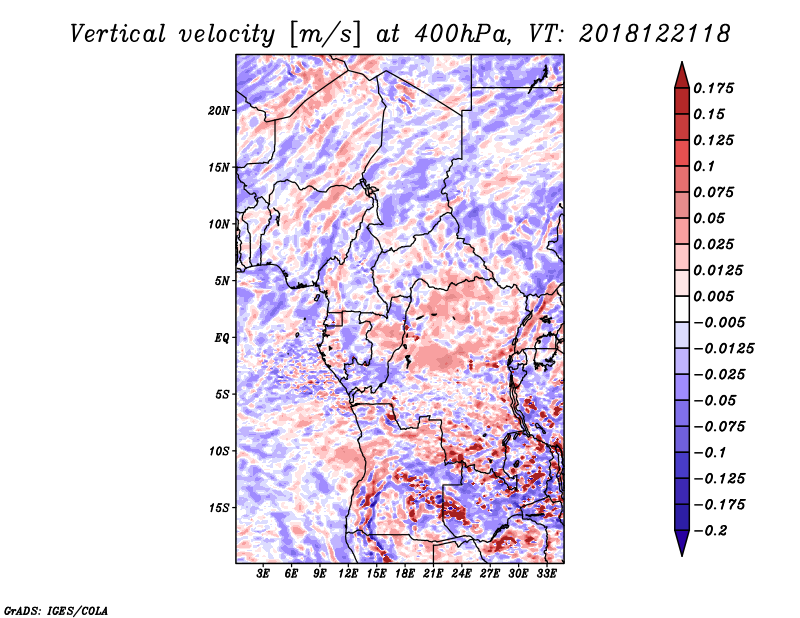 Vertical velocity [m/s] at 400hPa, VT: 2018122118

20N
15N
10N
5N
EQ
5S
10S
15S

3E 6E 9E 12E 15E 18E 21E 24E 27E 30E 33E

0.175
0.15
0.125
0.1
0.075
0.05
0.025
0.0125
0.005
−0.005
−0.0125
−0.025
−0.05
−0.075
−0.1
−0.125
−0.175
−0.2

GrADS: IGES/COLA